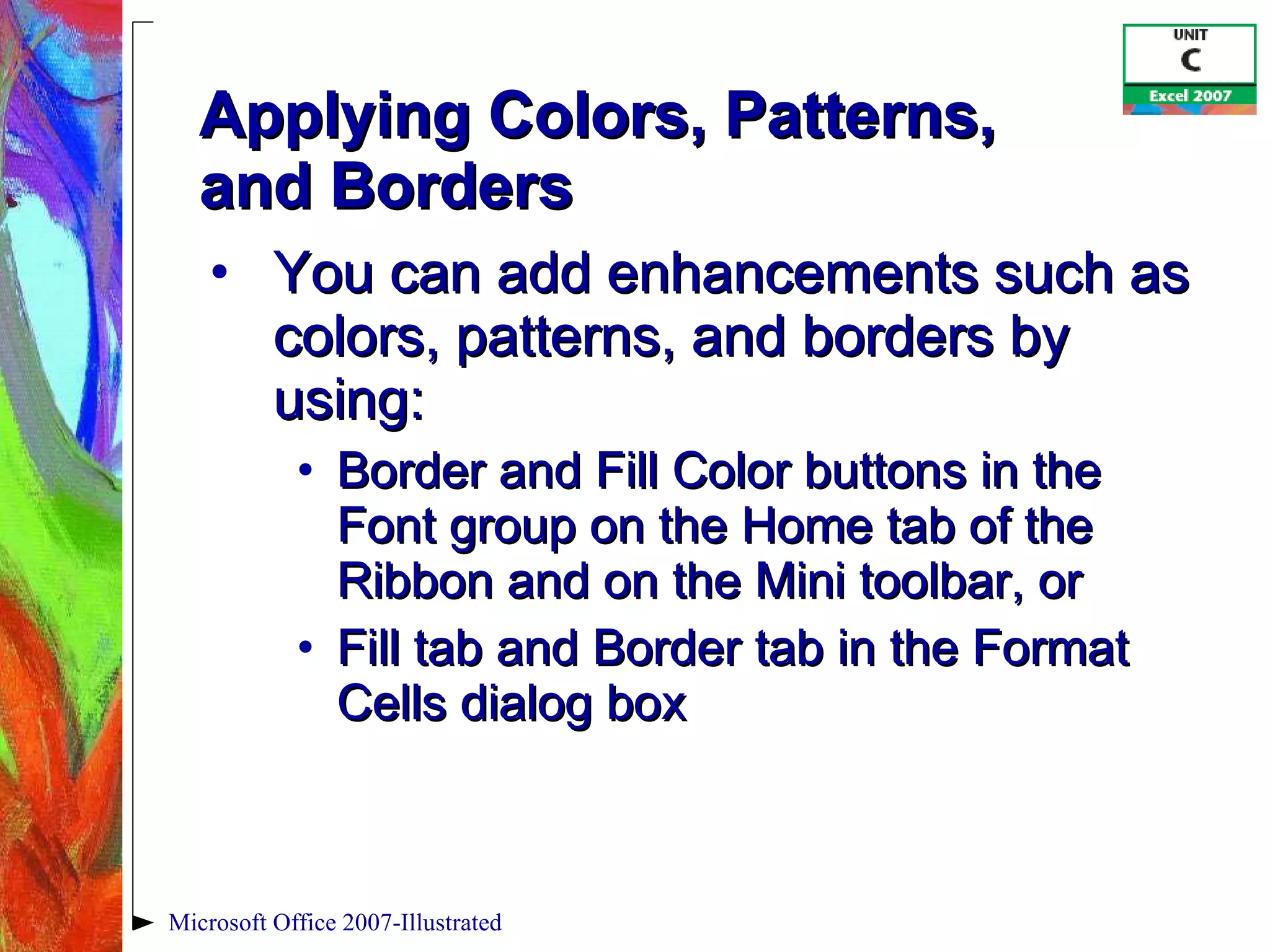 UNIT
C
Excel 2007

Applying Colors, Patterns, and Borders

• You can add enhancements such as colors, patterns, and borders by using:

• Border and Fill Color buttons in the Font group on the Home tab of the Ribbon and on the Mini toolbar, or

• Fill tab and Border tab in the Format Cells dialog box

Microsoft Office 2007-Illustrated